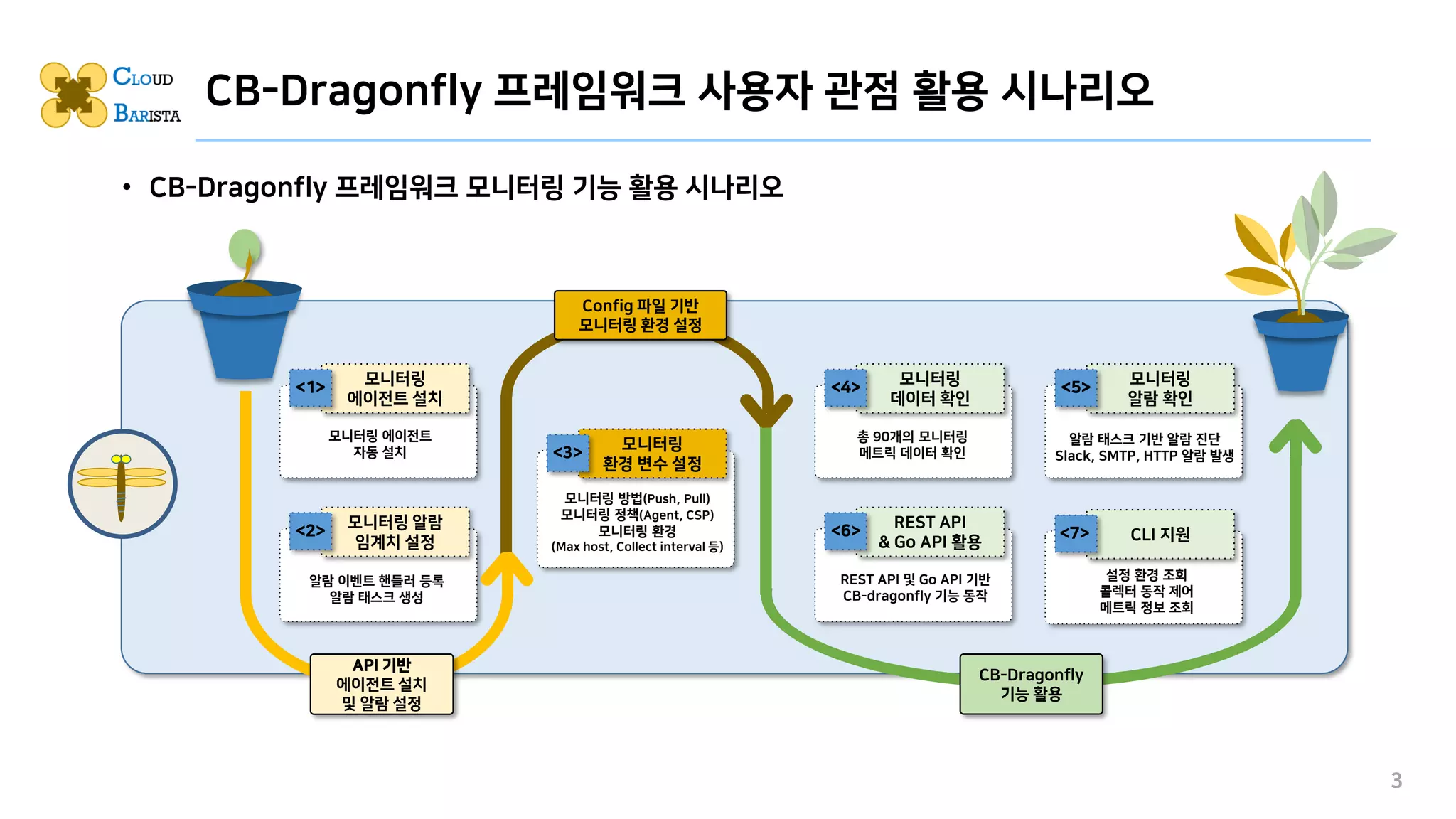 CLOUD BARISTA

CB-Dragonfly 프레임워크 사용자 관점 활용 시나리오

• CB-Dragonfly 프레임워크 모니터링 기능 활용 시나리오

Config 파일 기반 모니터링 환경 설정

<1> 모니터링 에이전트 설치

모니터링 에이전트 자동 설치

<2> 모니터링 알람 임계치 설정

알람 이벤트 핸들러 등록 알람 태스크 생성

<3> 모니터링 환경 변수 설정

모니터링 방법(Push, Pull) 모니터링 정책(Agent, CSP) 모니터링 환경 (Max host, Collect interval 등)

<4> 모니터링 데이터 확인

총 90개의 모니터링 메트릭 데이터 확인

<5> 모니터링 알람 확인

알람 태스크 기반 알람 진단 Slack, SMTP, HTTP 알람 발생

<6> REST API & Go API 활용

REST API 및 Go API 기반 CB-dragonfly 기능 동작

<7> CLI 지원

설정 환경 조회 콜렉터 동작 제어 메트릭 정보 조회

API 기반 에이전트 설치 및 알람 설정

CB-Dragonfly 기능 활용

3